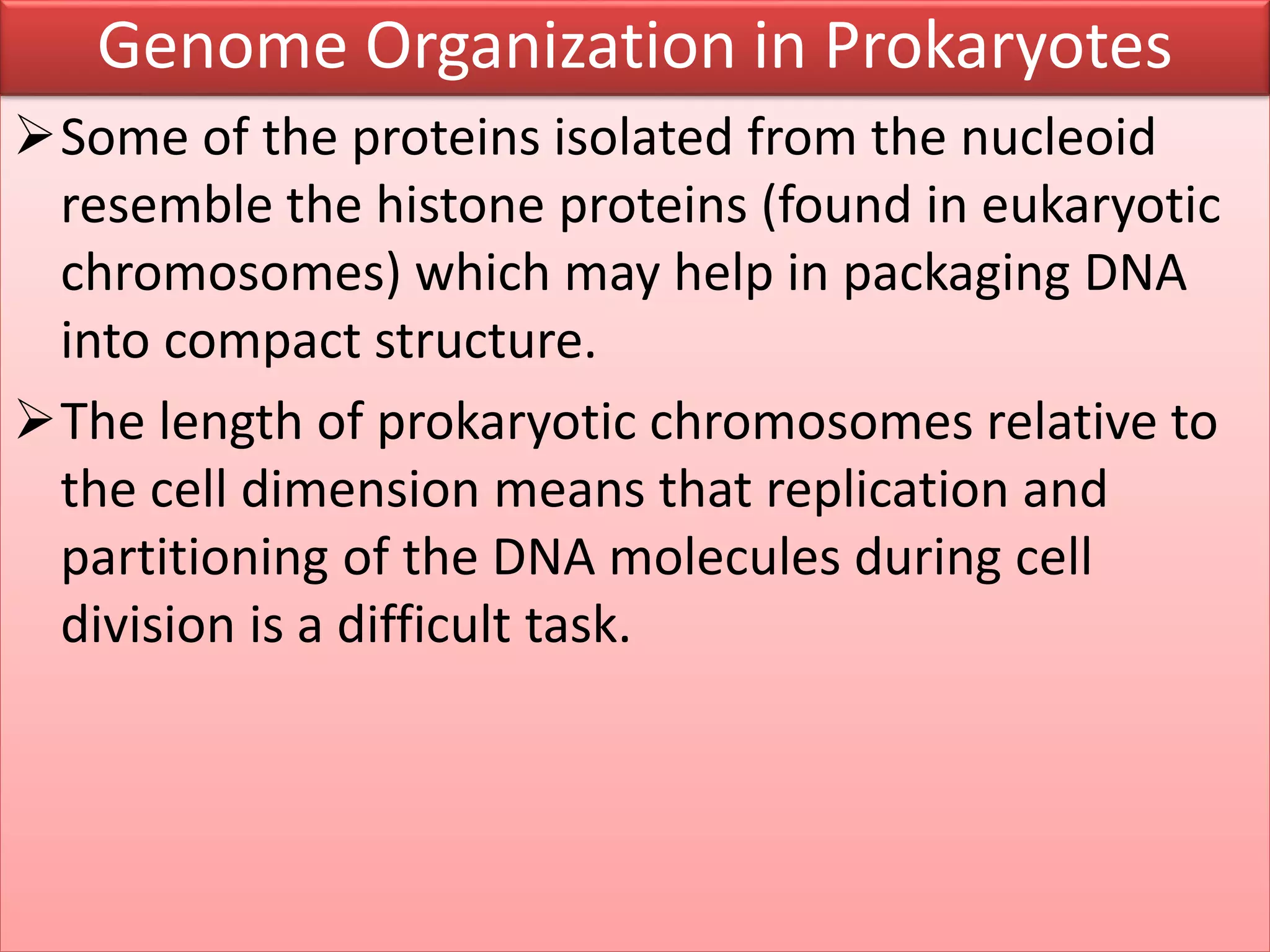 Genome Organization in Prokaryotes

➢ Some of the proteins isolated from the nucleoid resemble the histone proteins (found in eukaryotic chromosomes) which may help in packaging DNA into compact structure.

➢ The length of prokaryotic chromosomes relative to the cell dimension means that replication and partitioning of the DNA molecules during cell division is a difficult task.